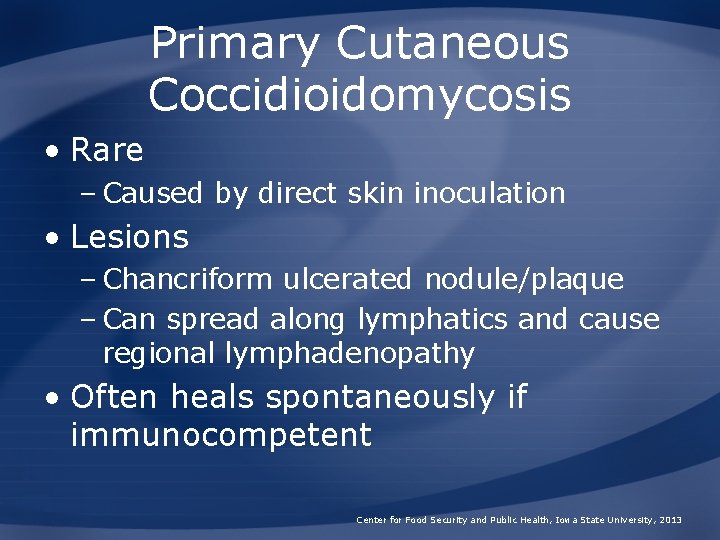 Primary Cutaneous Coccidioidomycosis

• Rare
– Caused by direct skin inoculation

• Lesions
– Chancriform ulcerated nodule/plaque
– Can spread along lymphatics and cause regional lymphadenopathy

• Often heals spontaneously if immunocompetent

Center for Food Security and Public Health, Iowa State University, 2013